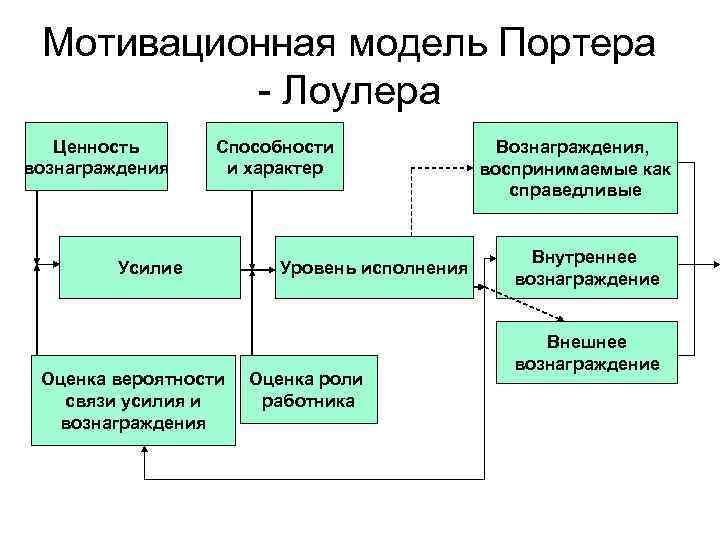 Мотивационная модель Портера - Лоулера

Ценность вознаграждения

Способности и характер

Вознаграждения, воспринимаемые как справедливые

Усилие

Уровень исполнения

Внутреннее вознаграждение

Внешнее вознаграждение

Оценка вероятности связи усилия и вознаграждения

Оценка роли работника